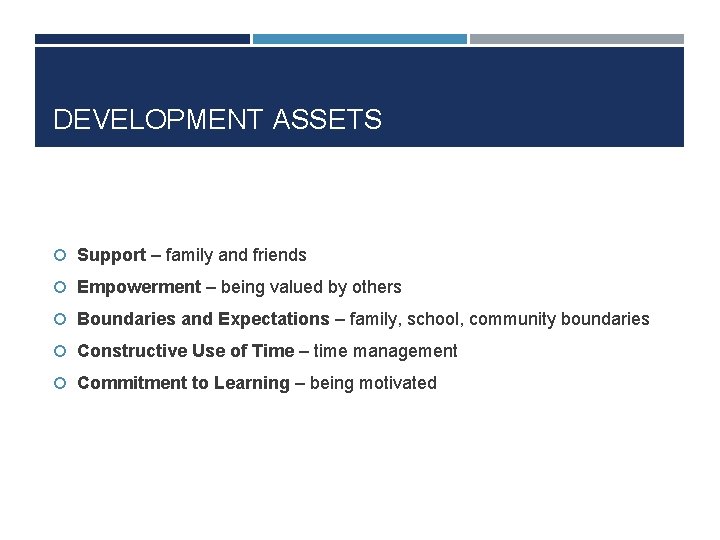 DEVELOPMENT ASSETS

Support – family and friends

Empowerment – being valued by others

Boundaries and Expectations – family, school, community boundaries

Constructive Use of Time – time management

Commitment to Learning – being motivated